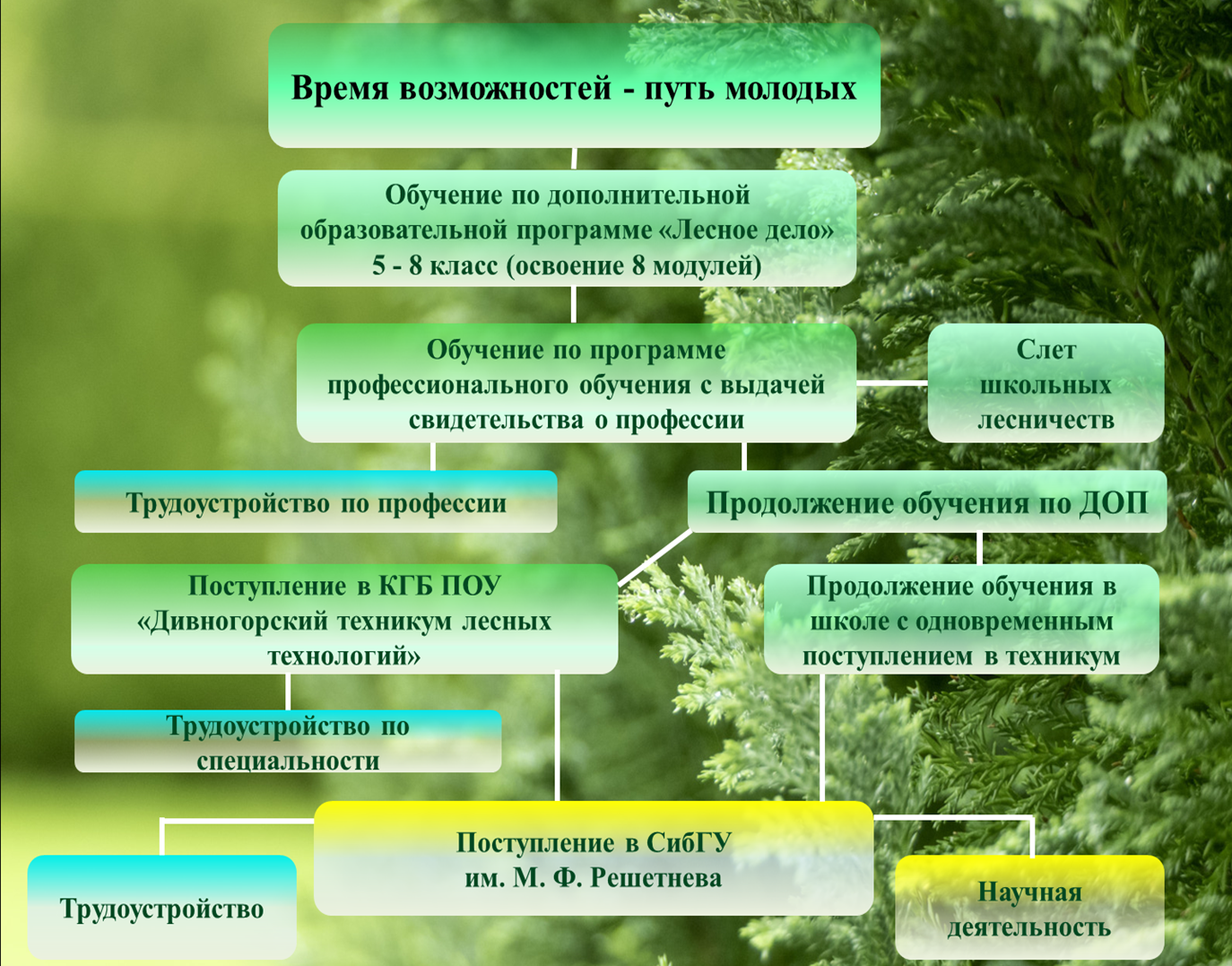 Время возможностей - путь молодых

Обучение по дополнительной образовательной программе «Лесное дело» 5 - 8 класс (освоение 8 модулей)

Обучение по программе профессионального обучения с выдачей свидетельства о профессии

Слет школьных лесничеств

Трудоустройство по профессии

Продолжение обучения по ДОП

Поступление в КГБ ПОУ «Дивногорский техникум лесных технологий»

Продолжение обучения в школе с одновременным поступлением в техникум

Трудоустройство по специальности

Поступление в СибГУ им. М. Ф. Решетнева

Трудоустройство

Научная деятельность